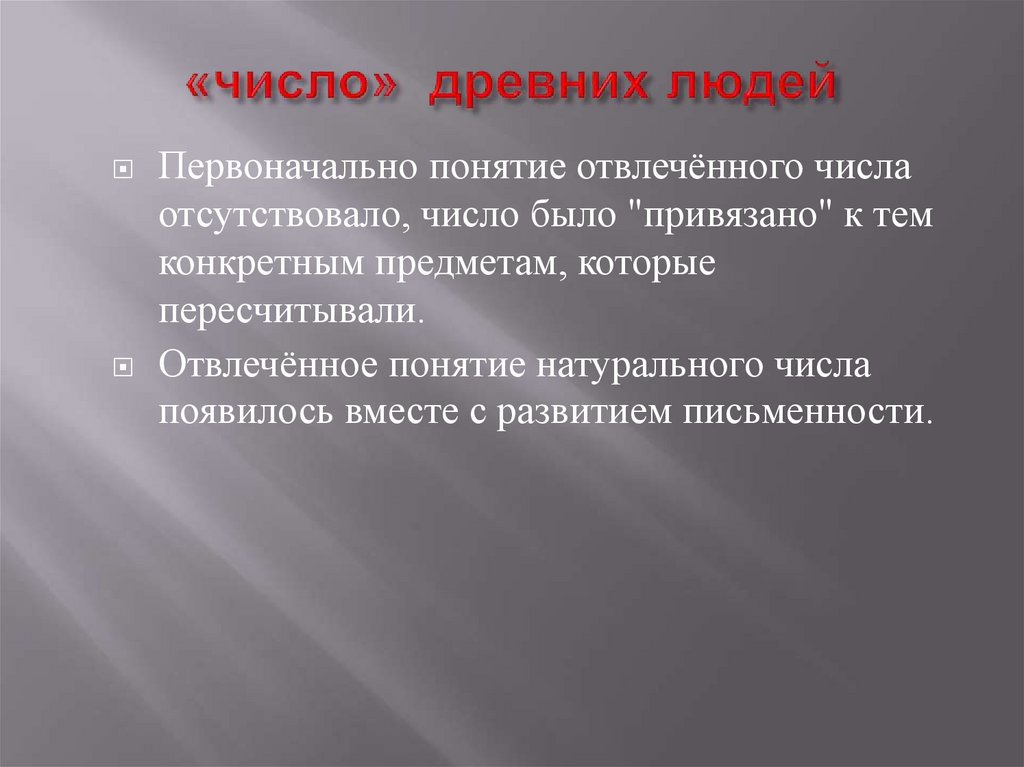 «число» древних людей

Первоначально понятие отвлечённого числа отсутствовало, число было "привязано" к тем конкретным предметам, которые пересчитывали.

Отвлечённое понятие натурального числа появилось вместе с развитием письменности.